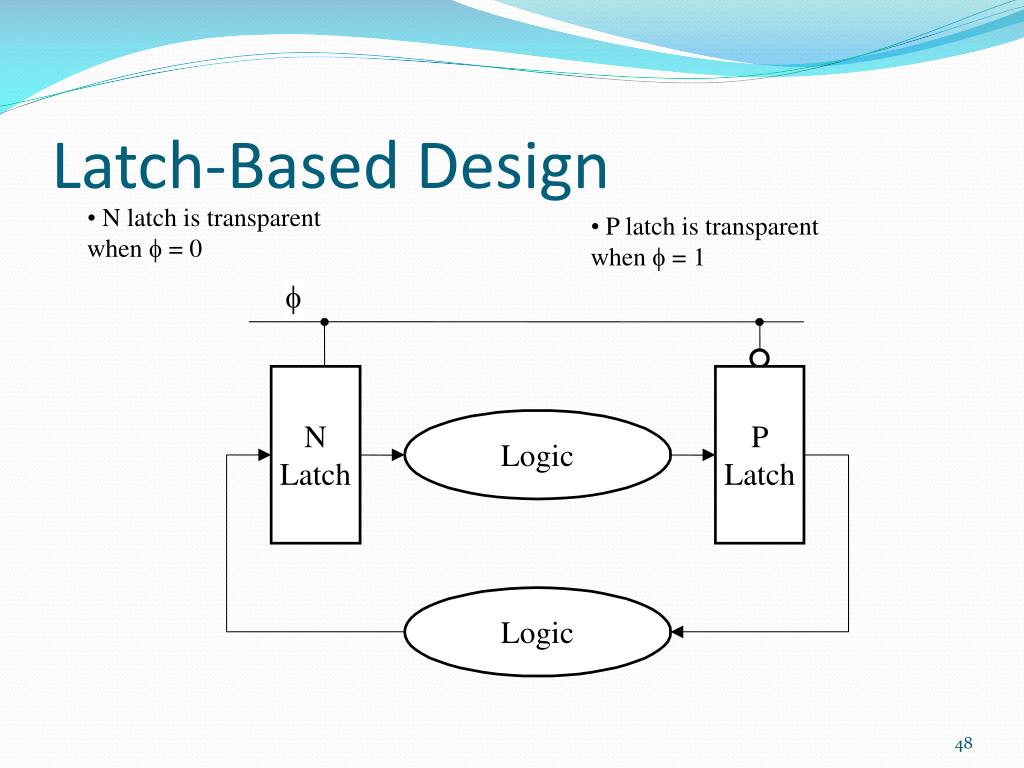 Latch-Based Design

• N latch is transparent when $\phi = 0$

• P latch is transparent when $\phi = 1$

$\phi$

N Latch

Logic

P Latch

Logic

48